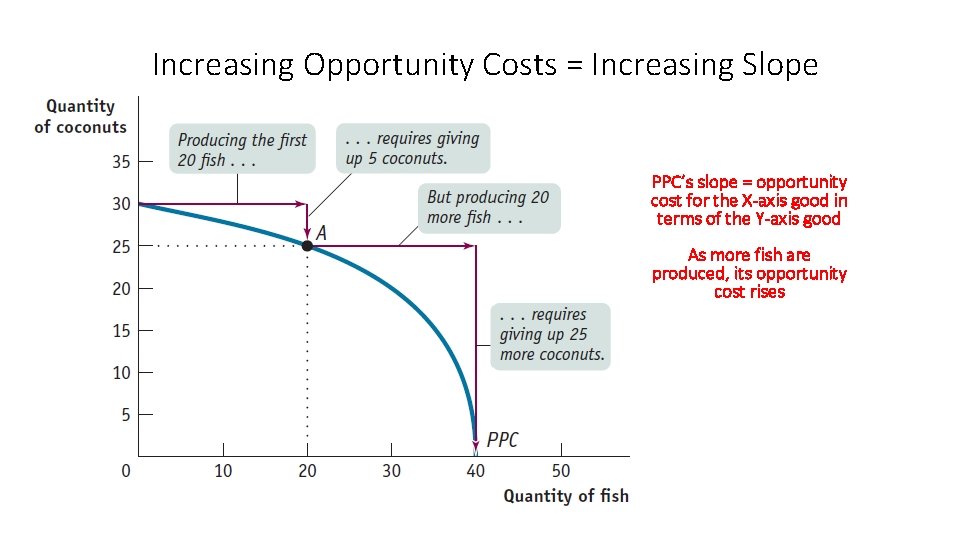 Increasing Opportunity Costs = Increasing Slope

Quantity of coconuts

35
30
25
20
15
10
5
0

Producing the first 20 fish . . .

. . . requires giving up 5 coconuts.

But producing 20 more fish . . .

A

. . . requires giving up 25 more coconuts.

PPC

10 20 30 40 50

Quantity of fish

PPC's slope = opportunity cost for the X-axis good in terms of the Y-axis good

As more fish are produced, its opportunity cost rises